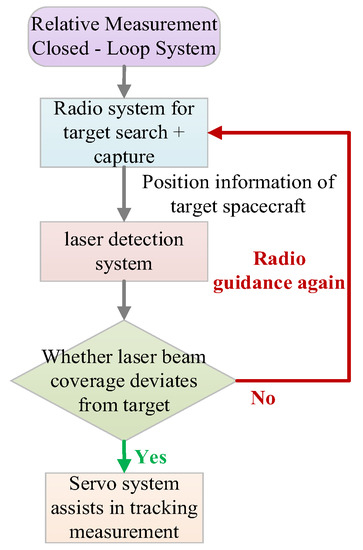 Relative Measurement Closed - Loop System

Radio system for target search + capture

Position information of target spacecraft

laser detection system

Radio guidance again

Whether laser beam coverage deviates from target

No

Yes

Servo system assists in tracking measurement